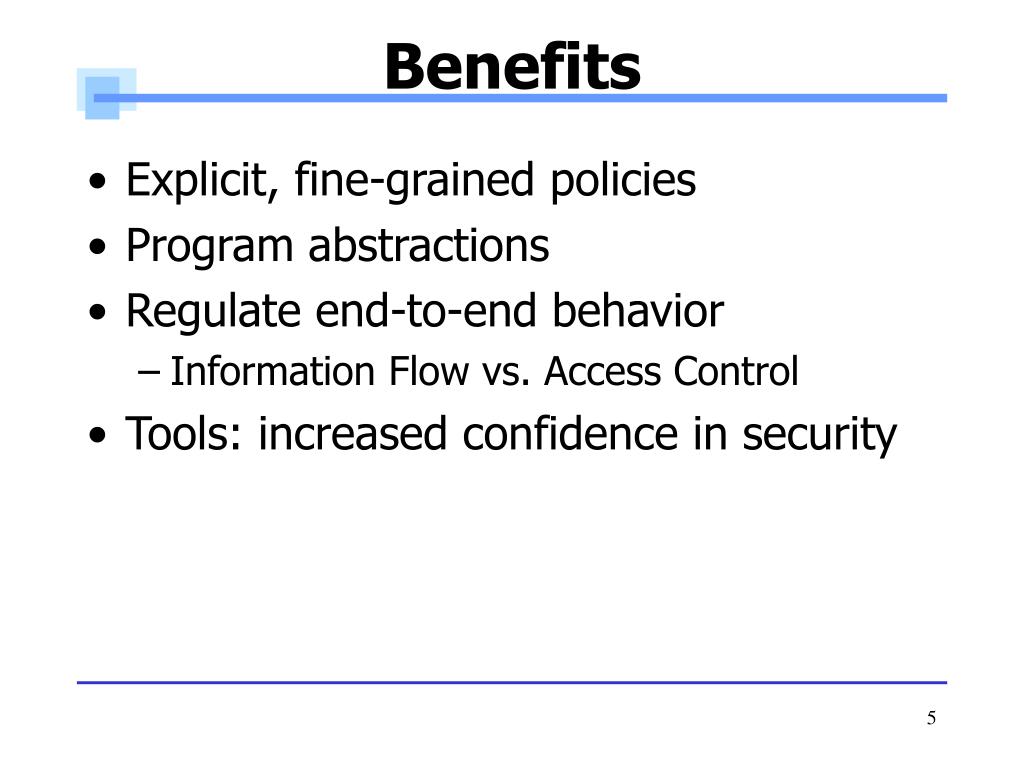 Benefits

• Explicit, fine-grained policies
• Program abstractions
• Regulate end-to-end behavior
– Information Flow vs. Access Control
• Tools: increased confidence in security

5